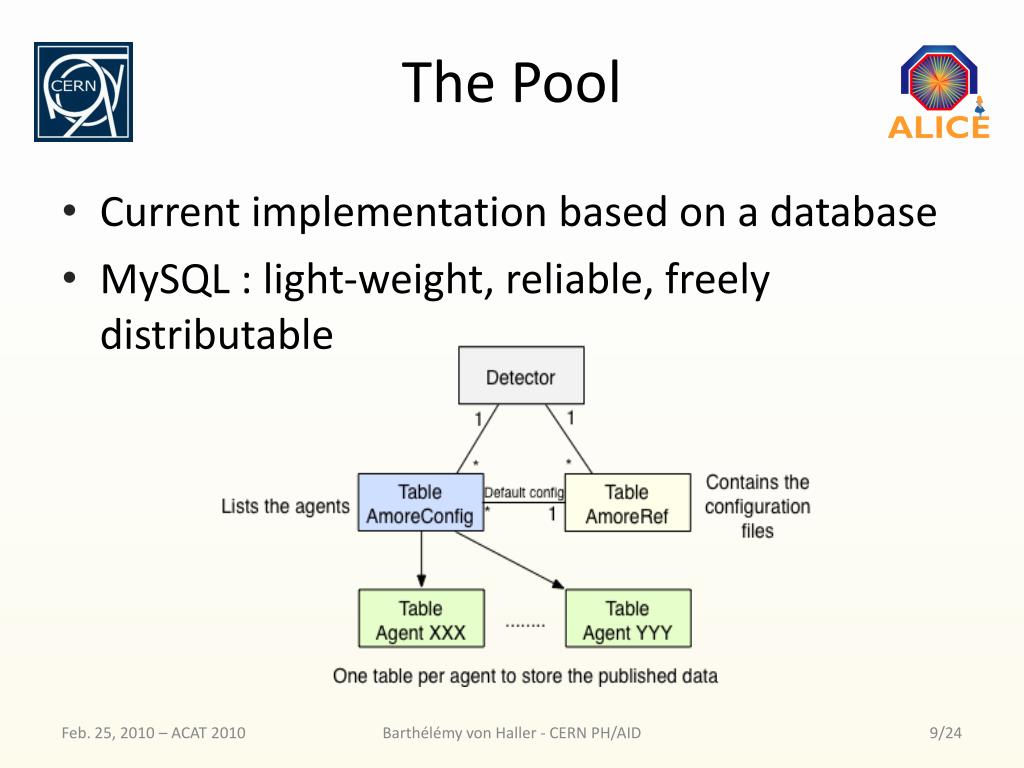 CERN

The Pool

ALICE

• Current implementation based on a database
• MySQL : light-weight, reliable, freely distributable

Detector

1

1

*

*

Lists the agents

Table AmoreConfig

Default config

*

1

Table AmoreRef

Contains the configuration files

Table Agent XXX

........

Table Agent YYY

One table per agent to store the published data

Feb. 25, 2010 – ACAT 2010

Barthélémy von Haller - CERN PH/AID

9/24